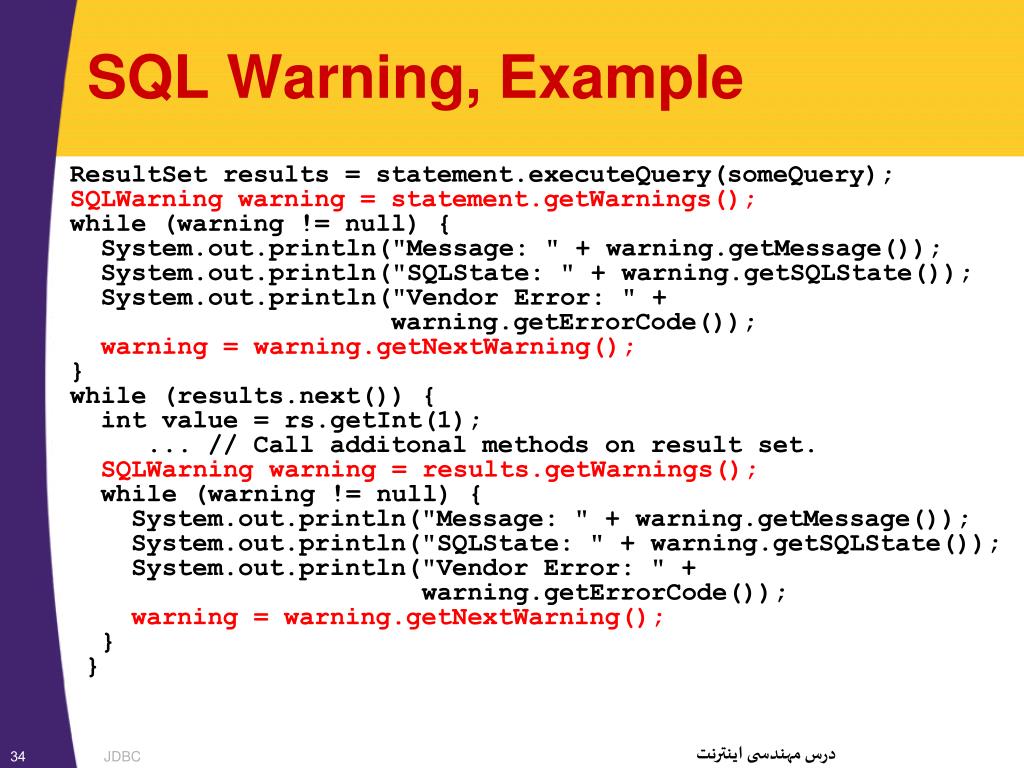 SQL Warning, Example

ResultSet results = statement.executeQuery(someQuery);
SQLWarning warning = statement.getWarnings();
while (warning != null) {
  System.out.println("Message: " + warning.getMessage());
  System.out.println("SQLState: " + warning.getSQLState());
  System.out.println("Vendor Error: " +
                     warning.getErrorCode());
  warning = warning.getNextWarning();
}
while (results.next()) {
  int value = rs.getInt(1);
     ... // Call additonal methods on result set.
  SQLWarning warning = results.getWarnings();
  while (warning != null) {
    System.out.println("Message: " + warning.getMessage());
    System.out.println("SQLState: " + warning.getSQLState());
    System.out.println("Vendor Error: " +
                       warning.getErrorCode());
    warning = warning.getNextWarning();
  }
 }

34 JDBC درس مهندسی اینترنت